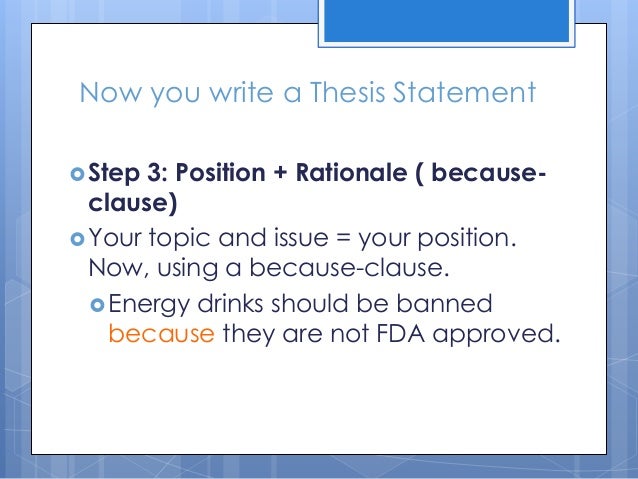 Now you write a Thesis Statement

Step 3: Position + Rationale ( because-clause)

Your topic and issue = your position. Now, using a because-clause.

Energy drinks should be banned because they are not FDA approved.